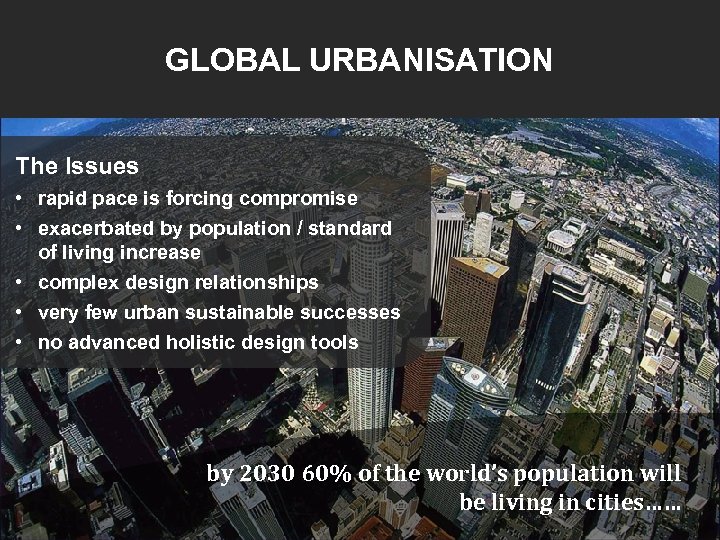 GLOBAL URBANISATION

The Issues
• rapid pace is forcing compromise
• exacerbated by population / standard of living increase
• complex design relationships
• very few urban sustainable successes
• no advanced holistic design tools

by 2030 60% of the world's population will be living in cities……